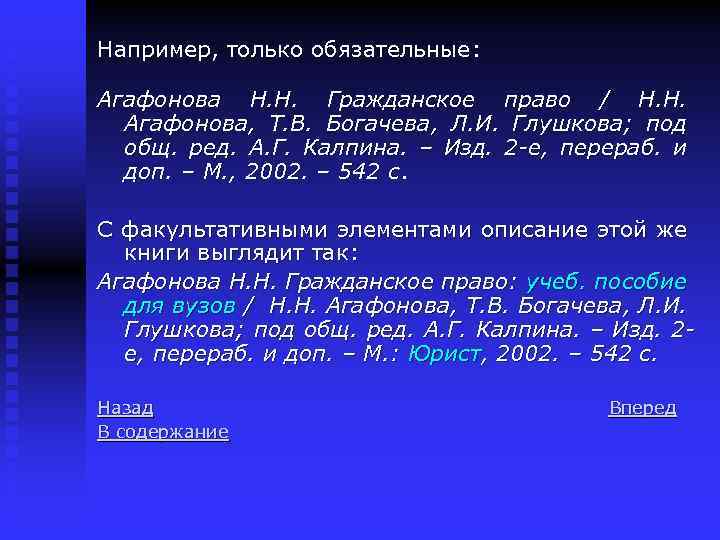 Например, только обязательные:

Агафонова Н.Н. Гражданское право / Н.Н. Агафонова, Т.В. Богачева, Л.И. Глушкова; под общ. ред. А.Г. Калпина. – Изд. 2-е, перераб. и доп. – М., 2002. – 542 с.

С факультативными элементами описание этой же книги выглядит так:

Агафонова Н.Н. Гражданское право: учеб. пособие для вузов / Н.Н. Агафонова, Т.В. Богачева, Л.И. Глушкова; под общ. ред. А.Г. Калпина. – Изд. 2-е, перераб. и доп. – М.: Юрист, 2002. – 542 с.

Назад

Вперед

В содержание